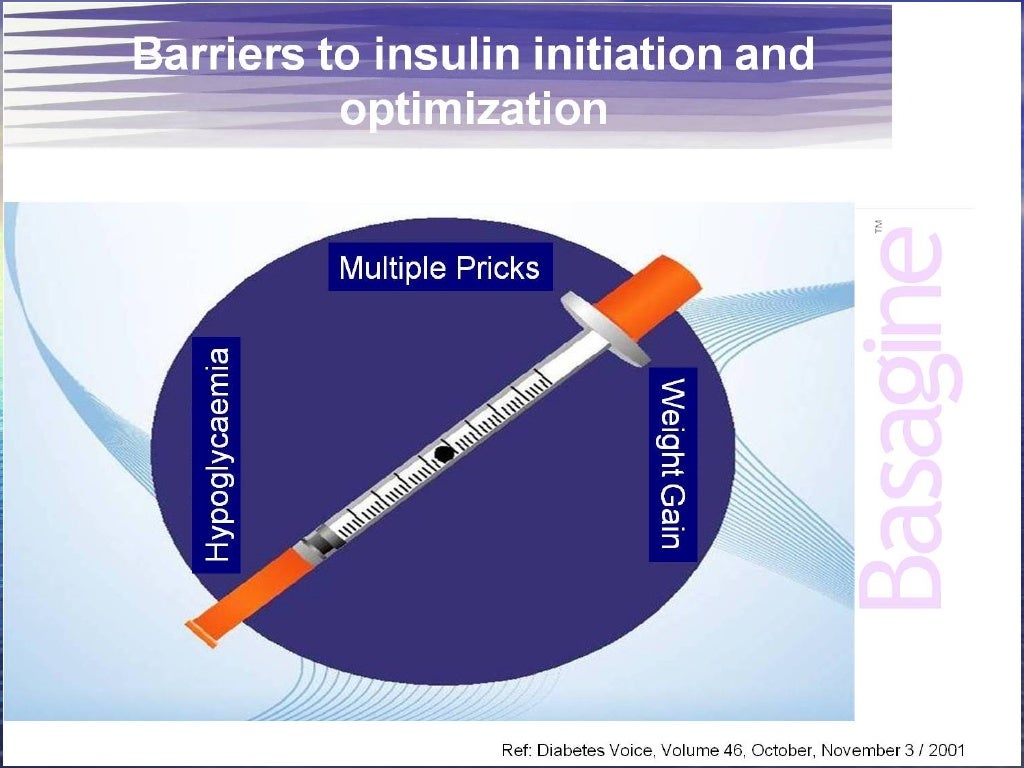 Barriers to insulin initiation and optimization

Multiple Pricks

Hypoglycaemia

Weight Gain

Basagine™

Ref: Diabetes Voice, Volume 46, October, November 3 / 2001